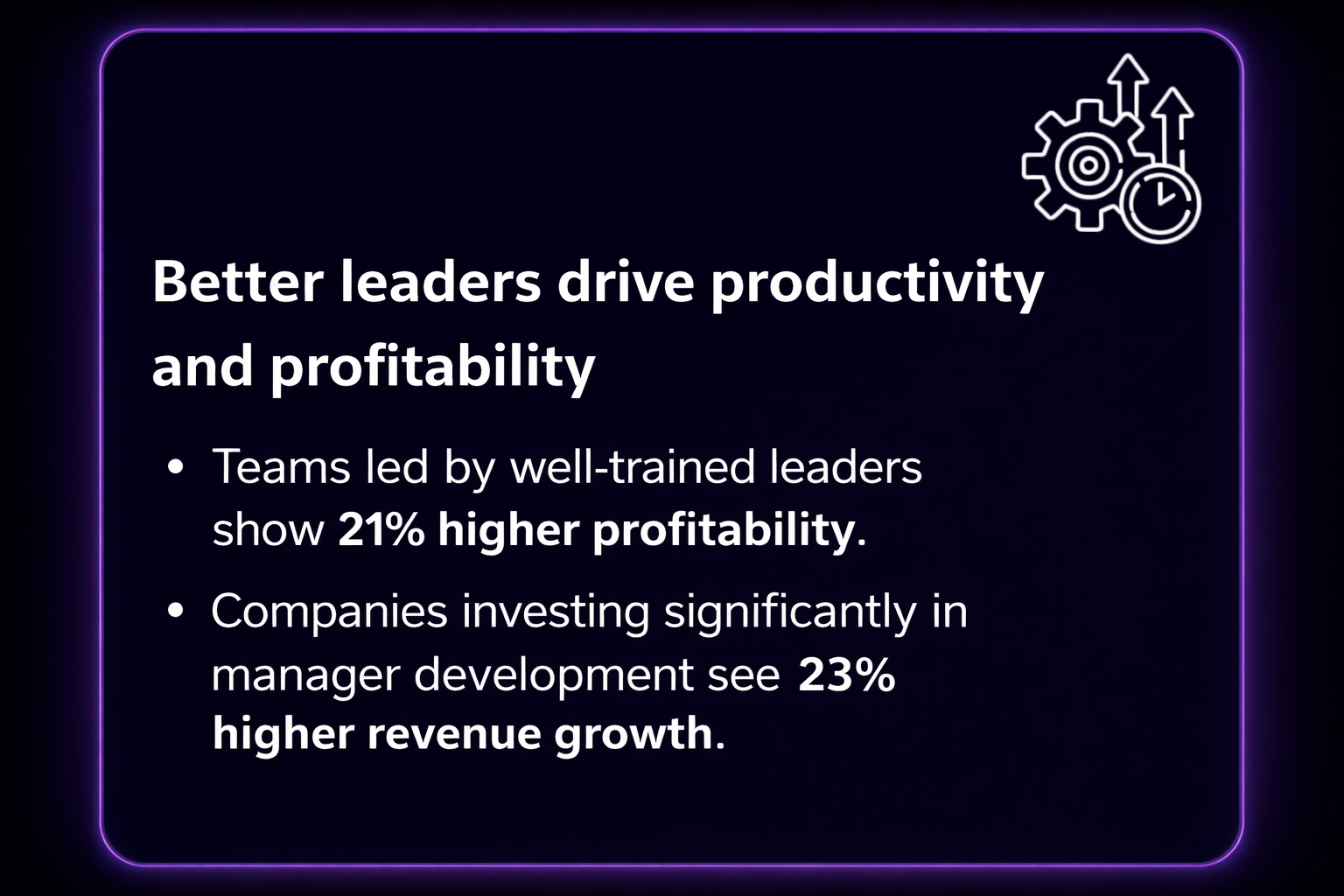 Better leaders drive productivity and profitability

• Teams led by well-trained leaders show 21% higher profitability.

• Companies investing significantly in manager development see 23% higher revenue growth.